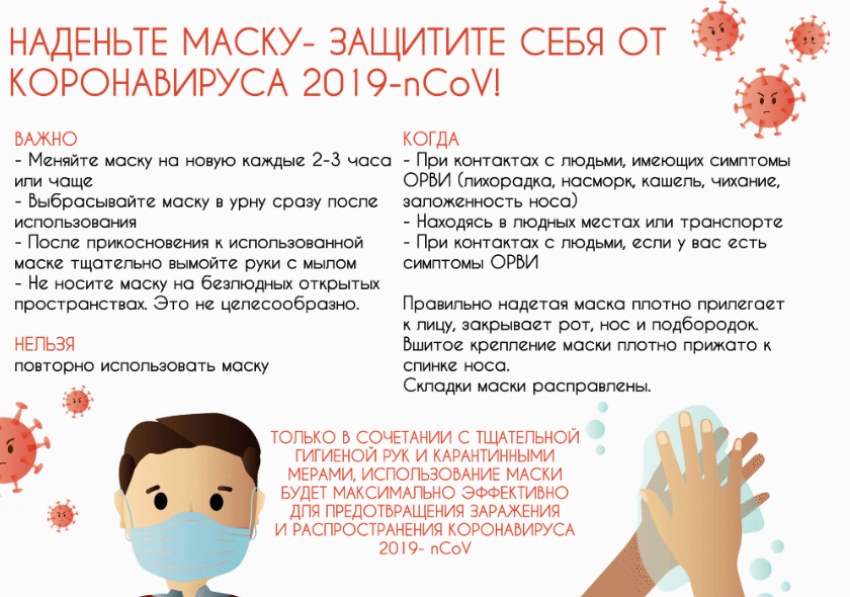 НАДЕНЬТЕ МАСКУ- ЗАЩИТИТЕ СЕБЯ ОТ КОРОНАВИРУСА 2019-nCoV!

ВАЖНО
- Меняйте маску на новую каждые 2-3 часа или чаще
- Выбрасывайте маску в урну сразу после использования
- После прикосновения к использованной маске тщательно вымойте руки с мылом
- Не носите маску на безлюдных открытых пространствах. Это не целесообразно.

НЕЛЬЗЯ
повторно использовать маску

КОГДА
- При контактах с людьми, имеющих симптомы ОРВИ (лихорадка, насморк, кашель, чихание, заложенность носа)
- Находясь в людных местах или транспорте
- При контактах с людьми, если у вас есть симптомы ОРВИ

Правильно надетая маска плотно прилегает к лицу, закрывает рот, нос и подбородок. Вшитое крепление маски плотно прижато к спинке носа.
Складки маски расправлены.

ТОЛЬКО В СОЧЕТАНИИ С ТЩАТЕЛЬНОЙ ГИГИЕНОЙ РУК И КАРАНТИННЫМИ МЕРАМИ, ИСПОЛЬЗОВАНИЕ МАСКИ БУДЕТ МАКСИМАЛЬНО ЭФФЕКТИВНО ДЛЯ ПРЕДОТВРАЩЕНИЯ ЗАРАЖЕНИЯ И РАСПРОСТРАНЕНИЯ КОРОНАВИРУСА 2019- nCoV